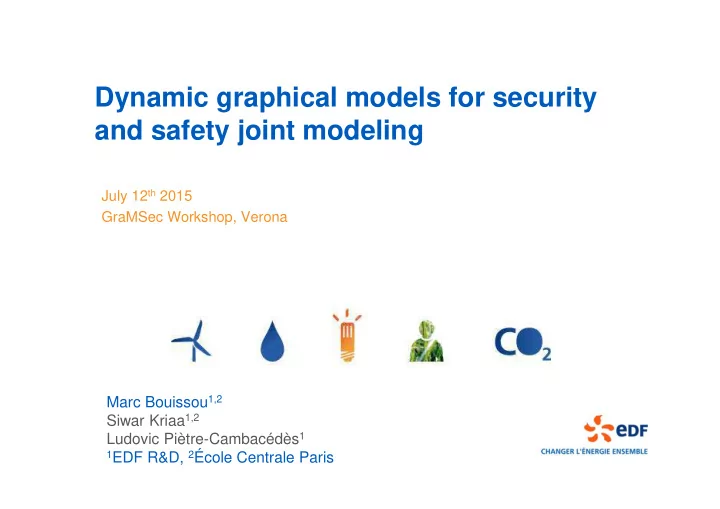 Dynamic graphical models for security and safety joint modeling

July 12$^{th}$ 2015
GraMSec Workshop, Verona

$CO_2$

Marc Bouissou$^{1,2}$
Siwar Kriaa$^{1,2}$
Ludovic Piètre-Cambacédès$^{1}$
$^{1}$EDF R&D, $^{2}$École Centrale Paris

eDF
CHANGER L'ÉNERGIE ENSEMBLE